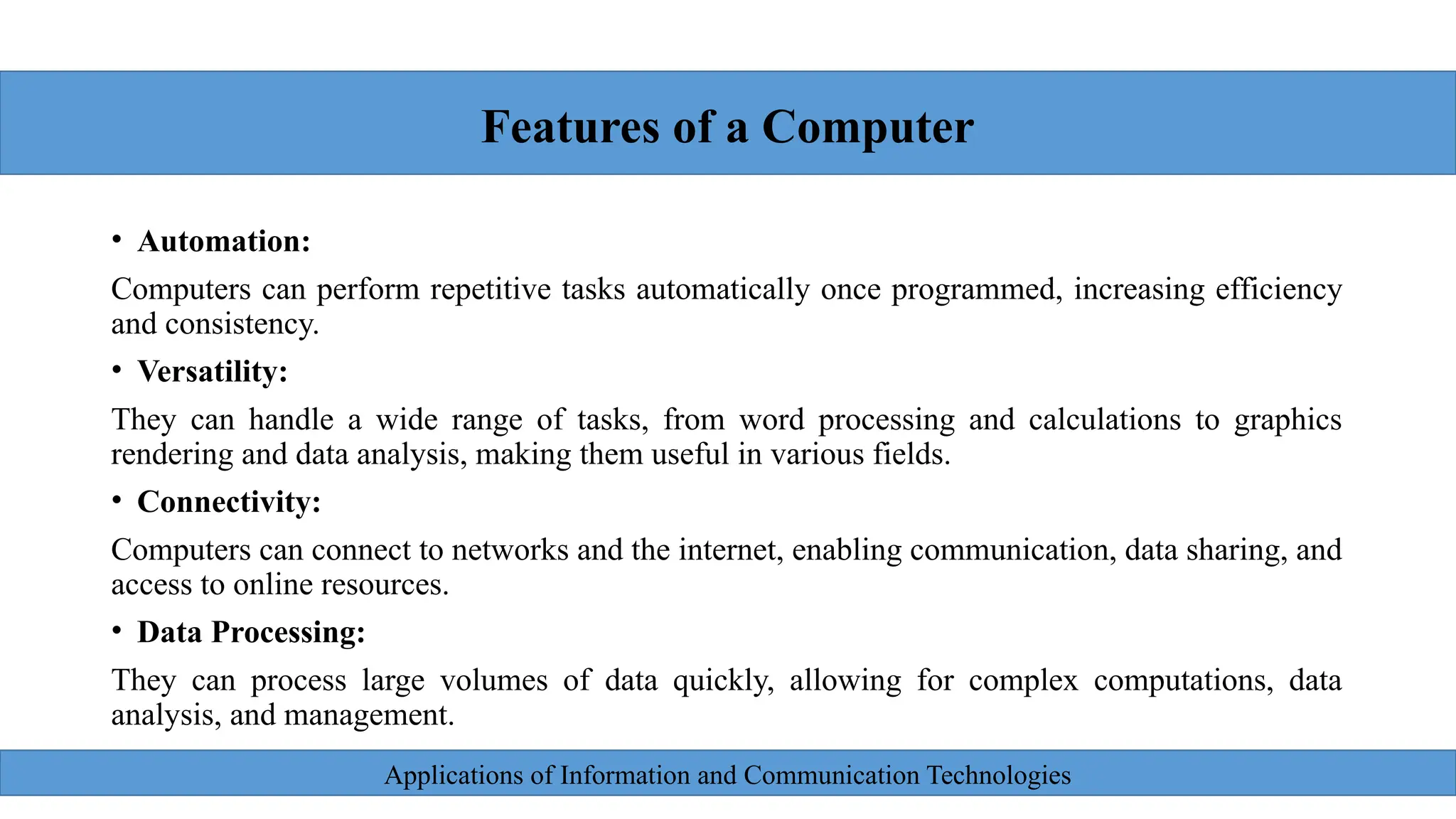 Features of a Computer

• Automation:

Computers can perform repetitive tasks automatically once programmed, increasing efficiency and consistency.

• Versatility:

They can handle a wide range of tasks, from word processing and calculations to graphics rendering and data analysis, making them useful in various fields.

• Connectivity:

Computers can connect to networks and the internet, enabling communication, data sharing, and access to online resources.

• Data Processing:

They can process large volumes of data quickly, allowing for complex computations, data analysis, and management.

Applications of Information and Communication Technologies